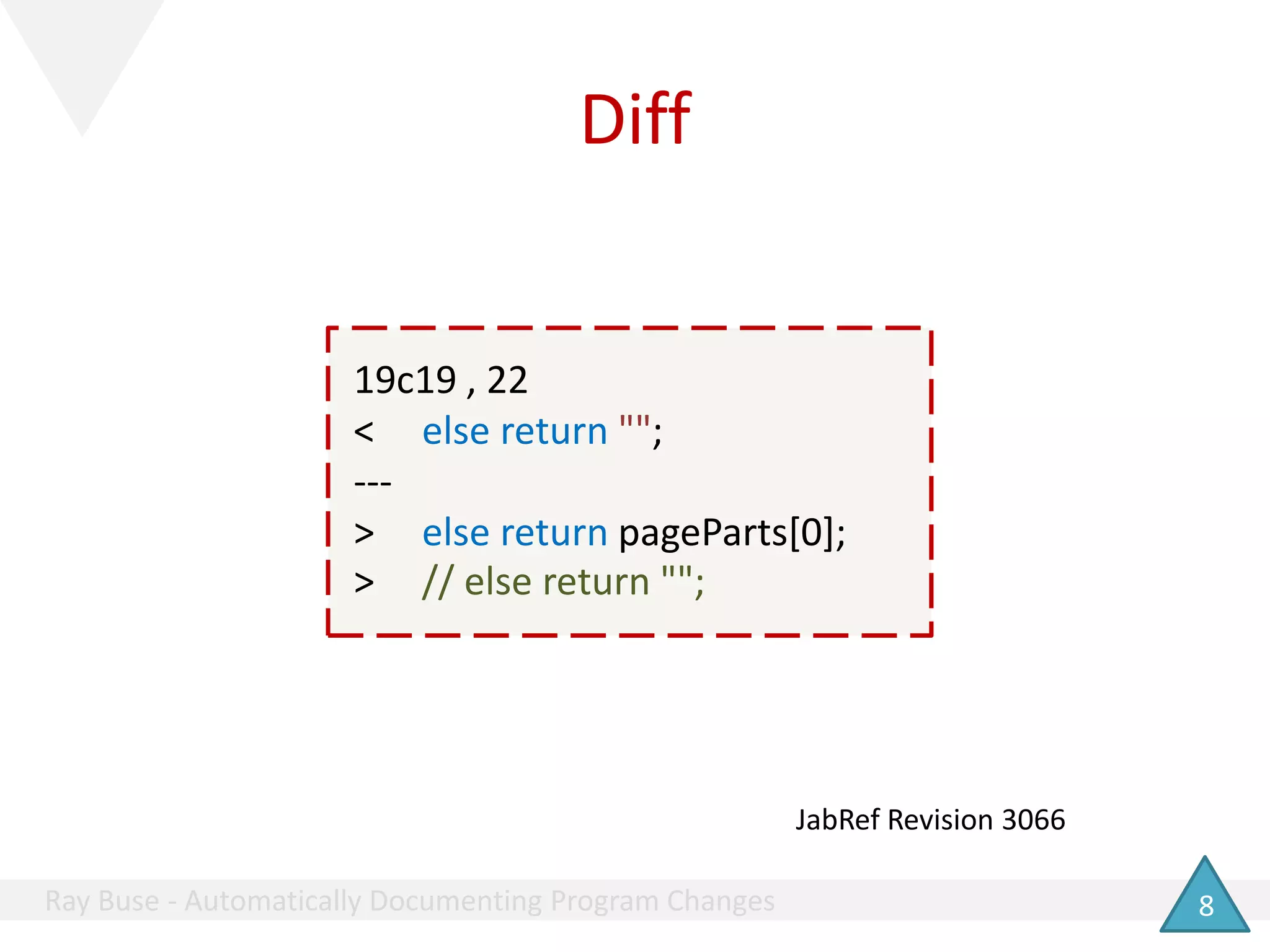 Diff

19c19 , 22
<    else return "";
---
>    else return pageParts[0];
>    // else return "";

JabRef Revision 3066

Ray Buse - Automatically Documenting Program Changes

8